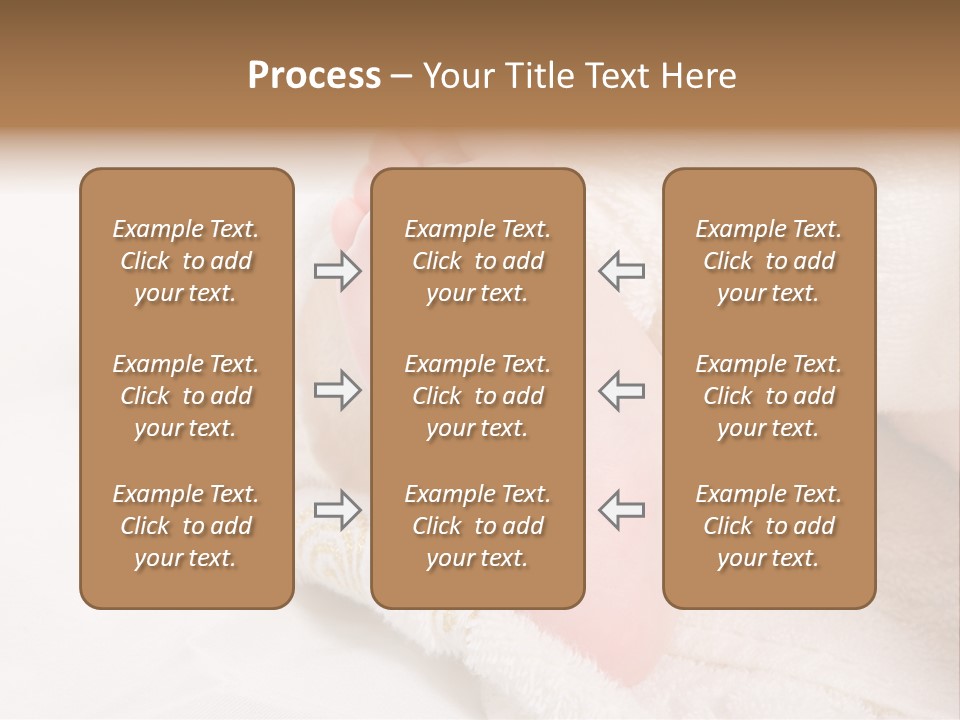 Process – Your Title Text Here

Example Text. Click to add your text.

Example Text. Click to add your text.

Example Text. Click to add your text.

Example Text. Click to add your text.

Example Text. Click to add your text.

Example Text. Click to add your text.

Example Text. Click to add your text.

Example Text. Click to add your text.

Example Text. Click to add your text.